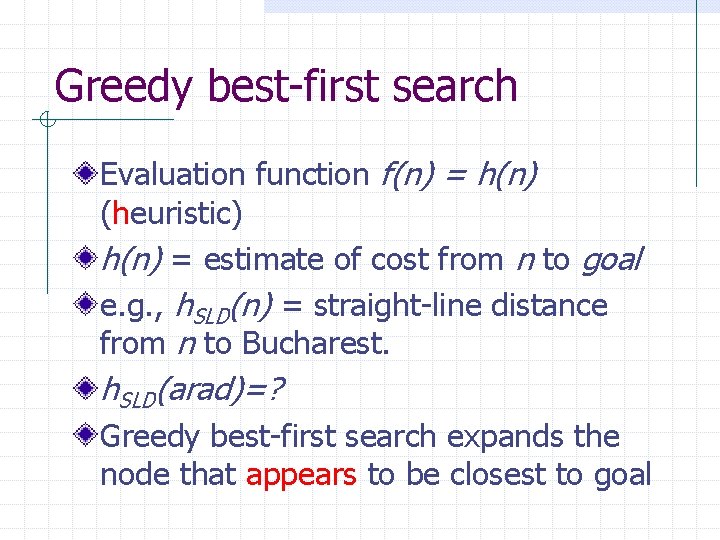 Greedy best-first search

Evaluation function $f(n) = h(n)$ (heuristic)

$h(n)$ = estimate of cost from $n$ to $goal$

e.g., $h_{SLD}(n)$ = straight-line distance from $n$ to Bucharest.

$h_{SLD}(arad)=?$

Greedy best-first search expands the node that appears to be closest to goal